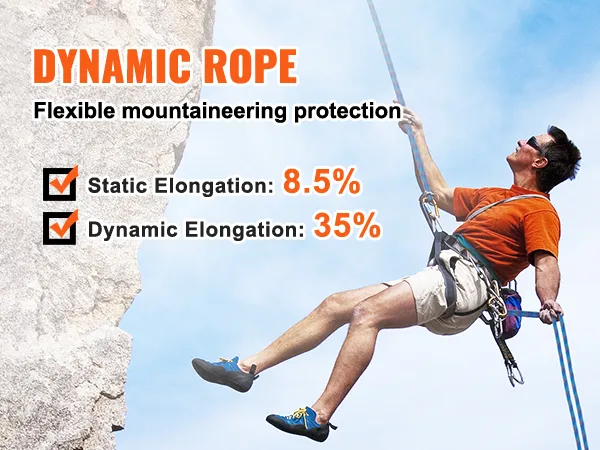 DYNAMIC ROPE
Flexible mountaineering protection

Static Elongation: 8.5%
Dynamic Elongation: 35%